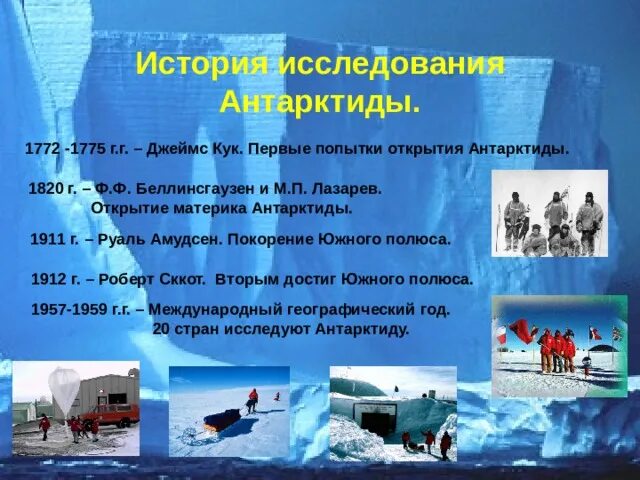 История исследования Антарктиды.

1772 -1775 г.г. – Джеймс Кук. Первые попытки открытия Антарктиды.

1820 г. – Ф.Ф. Беллинсгаузен и М.П. Лазарев. Открытие материка Антарктиды.

1911 г. – Руаль Амудсен. Покорение Южного полюса.

1912 г. – Роберт Сккот. Вторым достиг Южного полюса.

1957-1959 г.г. – Международный географический год. 20 стран исследуют Антарктиду.